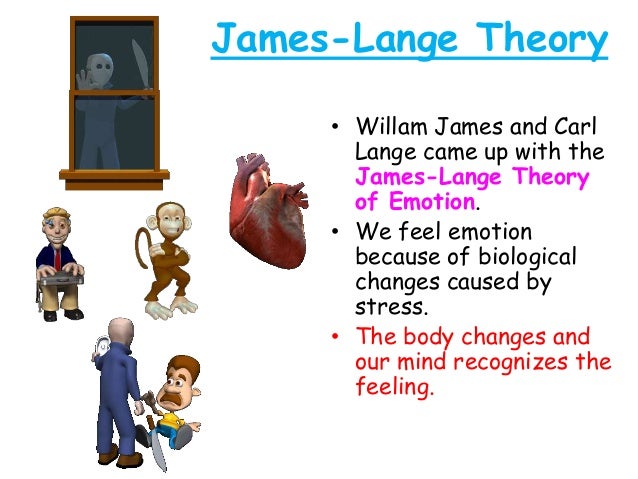 James-Lange Theory

• Willam James and Carl Lange came up with the James-Lange Theory of Emotion.

• We feel emotion because of biological changes caused by stress.

• The body changes and our mind recognizes the feeling.